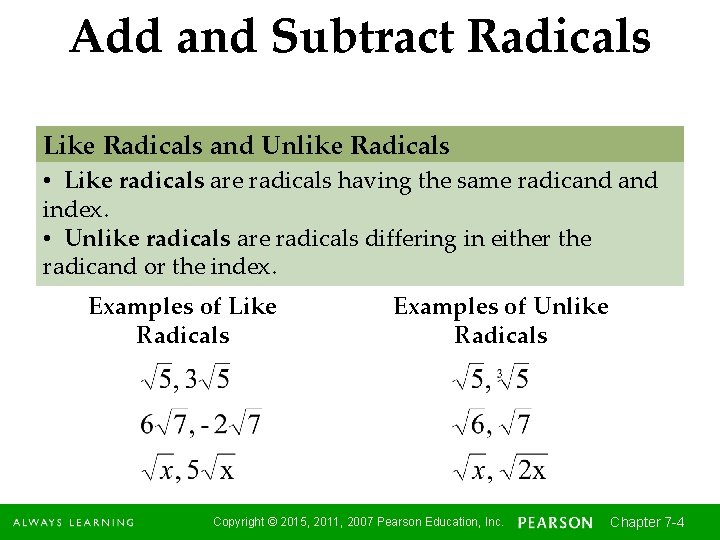 Add and Subtract Radicals

Like Radicals and Unlike Radicals

• **Like radicals** are radicals having the same radicand and index.
• **Unlike radicals** are radicals differing in either the radicand or the index.

Examples of Like Radicals

$\sqrt{5}, 3\sqrt{5}$

$6\sqrt{7}, -2\sqrt{7}$

$\sqrt{x}, 5\sqrt{x}$

Examples of Unlike Radicals

$\sqrt{5}, \sqrt[3]{5}$

$\sqrt{6}, \sqrt{7}$

$\sqrt{x}, \sqrt{2x}$

ALWAYS LEARNING Copyright © 2015, 2011, 2007 Pearson Education, Inc. PEARSON Chapter 7-4